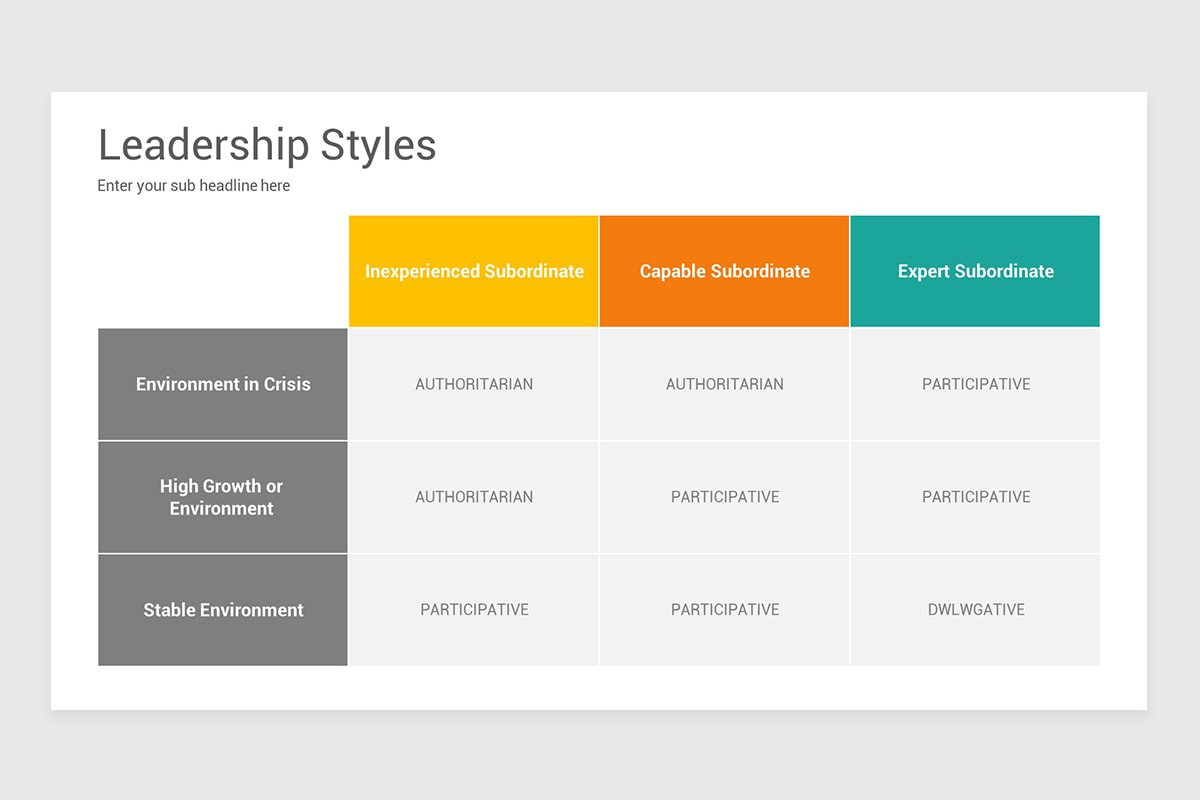 Leadership Styles
Enter your sub headline here

| | Inexperienced Subordinate | Capable Subordinate | Expert Subordinate |
|---|---|---|---|
| Environment in Crisis | AUTHORITARIAN | AUTHORITARIAN | PARTICIPATIVE |
| High Growth or Environment | AUTHORITARIAN | PARTICIPATIVE | PARTICIPATIVE |
| Stable Environment | PARTICIPATIVE | PARTICIPATIVE | DWLWGATIVE |